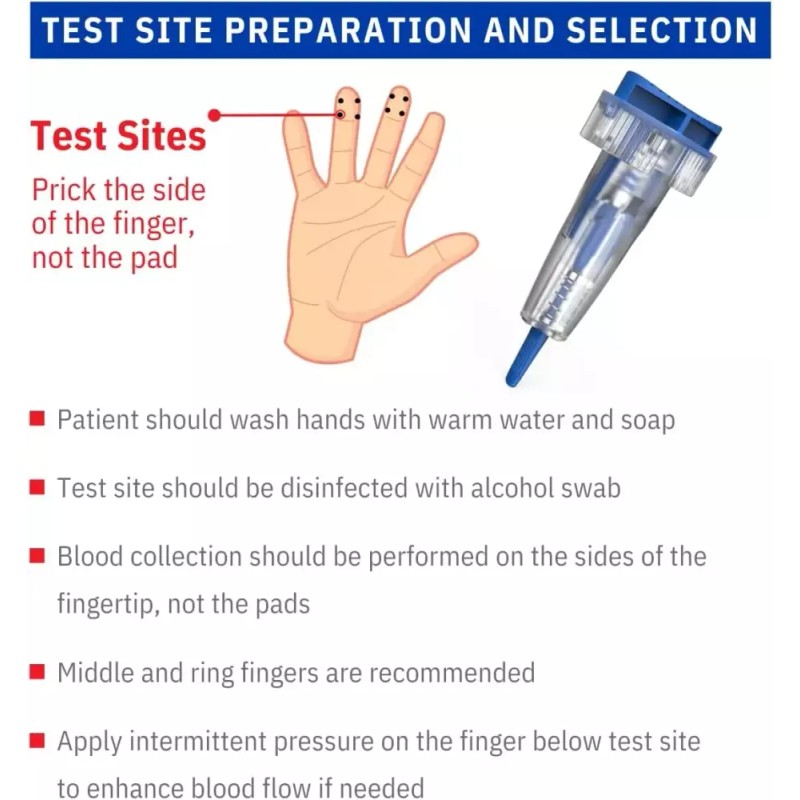 TEST SITE PREPARATION AND SELECTION

Test Sites

Prick the side of the finger, not the pad

■ Patient should wash hands with warm water and soap

■ Test site should be disinfected with alcohol swab

■ Blood collection should be performed on the sides of the fingertip, not the pads

■ Middle and ring fingers are recommended

■ Apply intermittent pressure on the finger below test site to enhance blood flow if needed